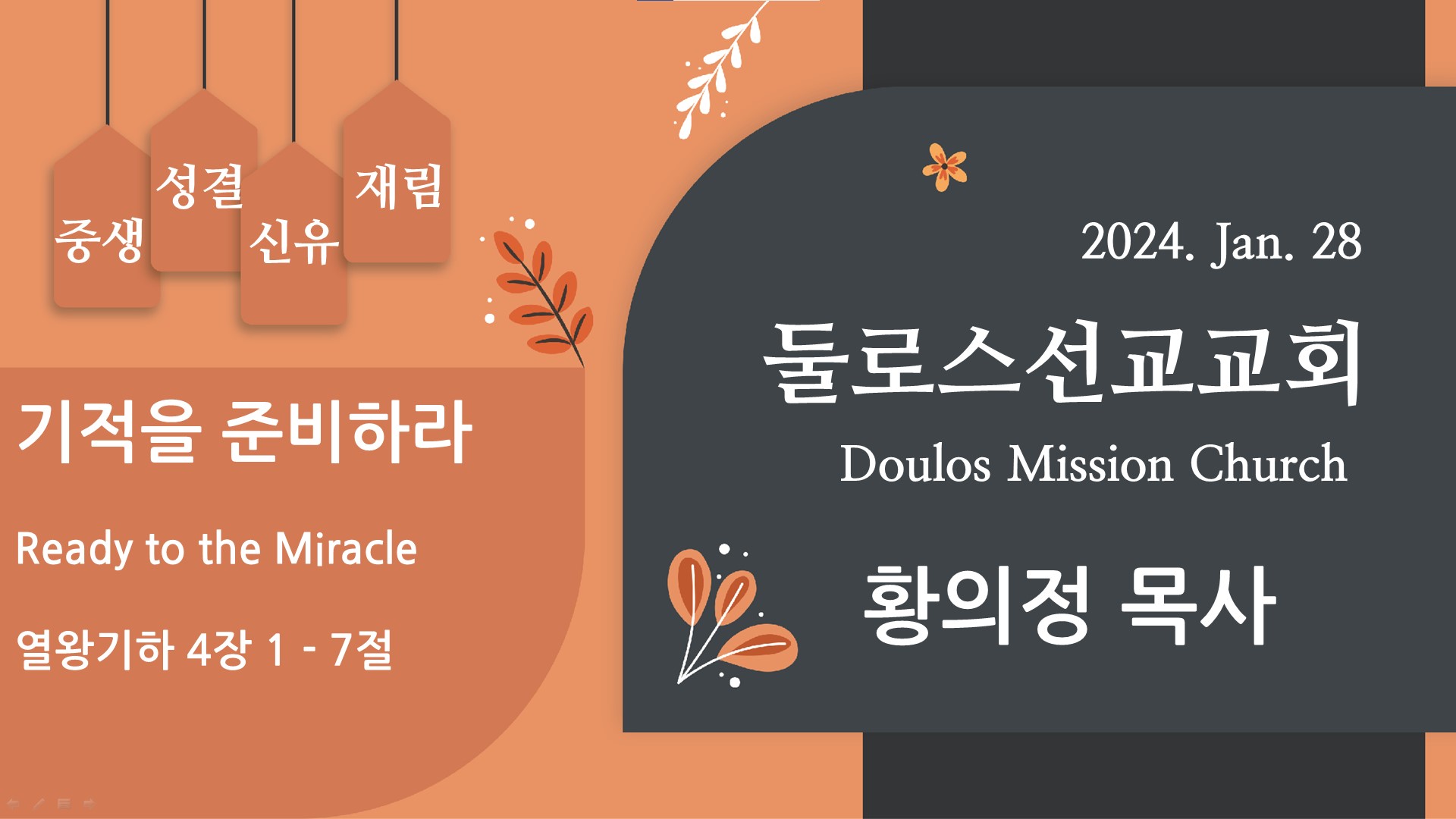 중생
성결
신유
재림

기적을 준비하라

Ready to the Miracle

열왕기하 4장 1 - 7절

2024. Jan. 28

둘로스선교교회

Doulos Mission Church

황의정 목사